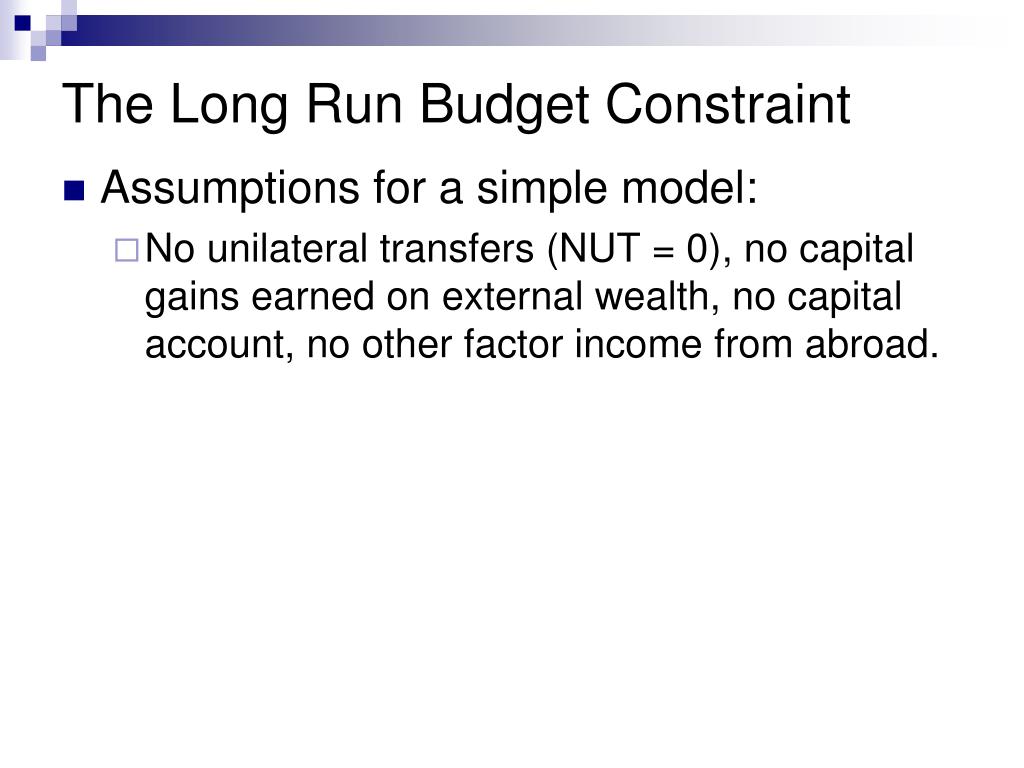 The Long Run Budget Constraint

Assumptions for a simple model:

No unilateral transfers (NUT = 0), no capital gains earned on external wealth, no capital account, no other factor income from abroad.